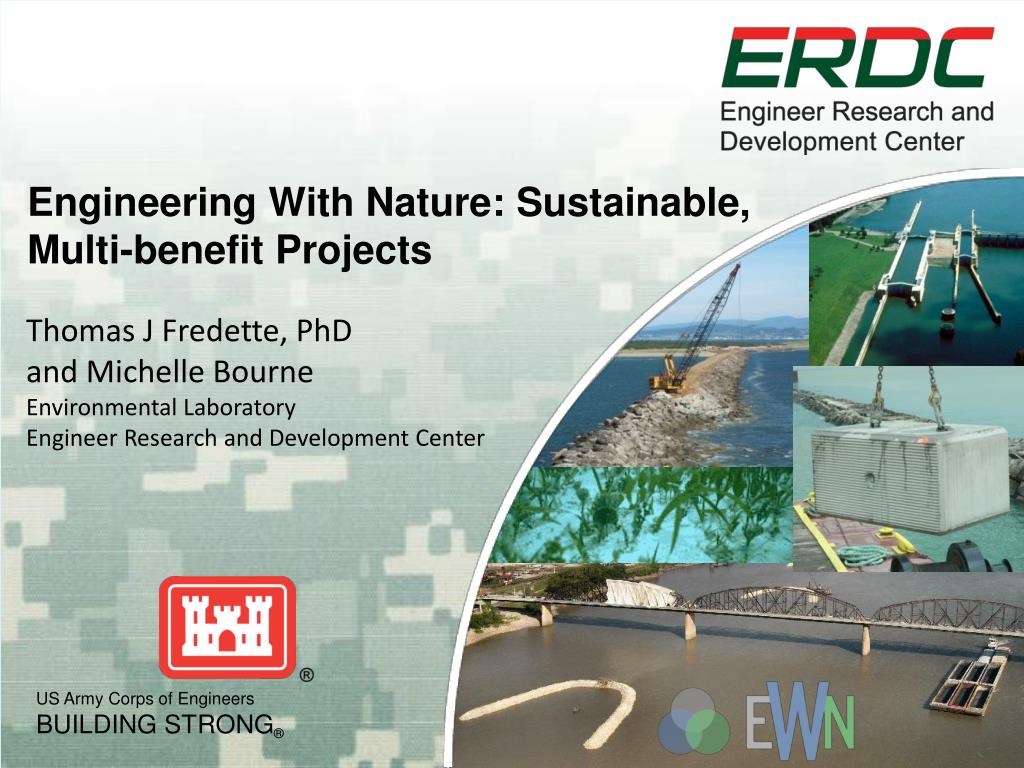 ERDC
Engineer Research and Development Center

Engineering With Nature: Sustainable, Multi-benefit Projects

Thomas J Fredette, PhD
and Michelle Bourne
Environmental Laboratory
Engineer Research and Development Center

®
US Army Corps of Engineers
BUILDING STRONG®

EWN